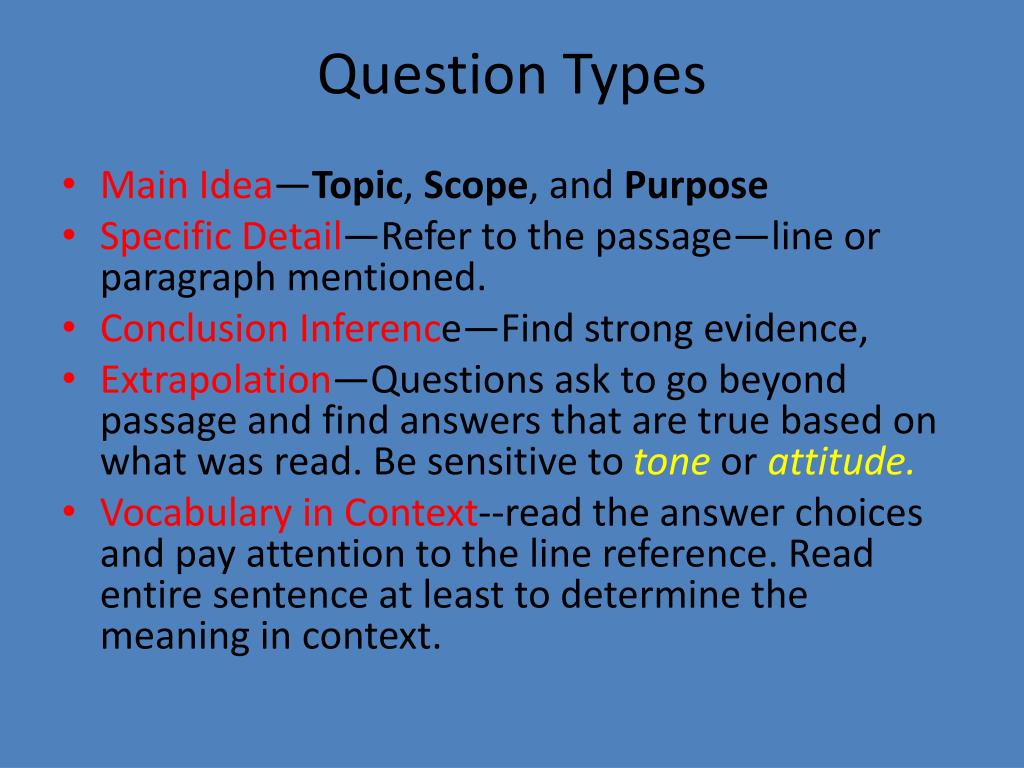 Question Types

• Main Idea—Topic, Scope, and Purpose
• Specific Detail—Refer to the passage—line or paragraph mentioned.
• Conclusion Inference—Find strong evidence,
• Extrapolation—Questions ask to go beyond passage and find answers that are true based on what was read. Be sensitive to tone or attitude.
• Vocabulary in Context--read the answer choices and pay attention to the line reference. Read entire sentence at least to determine the meaning in context.